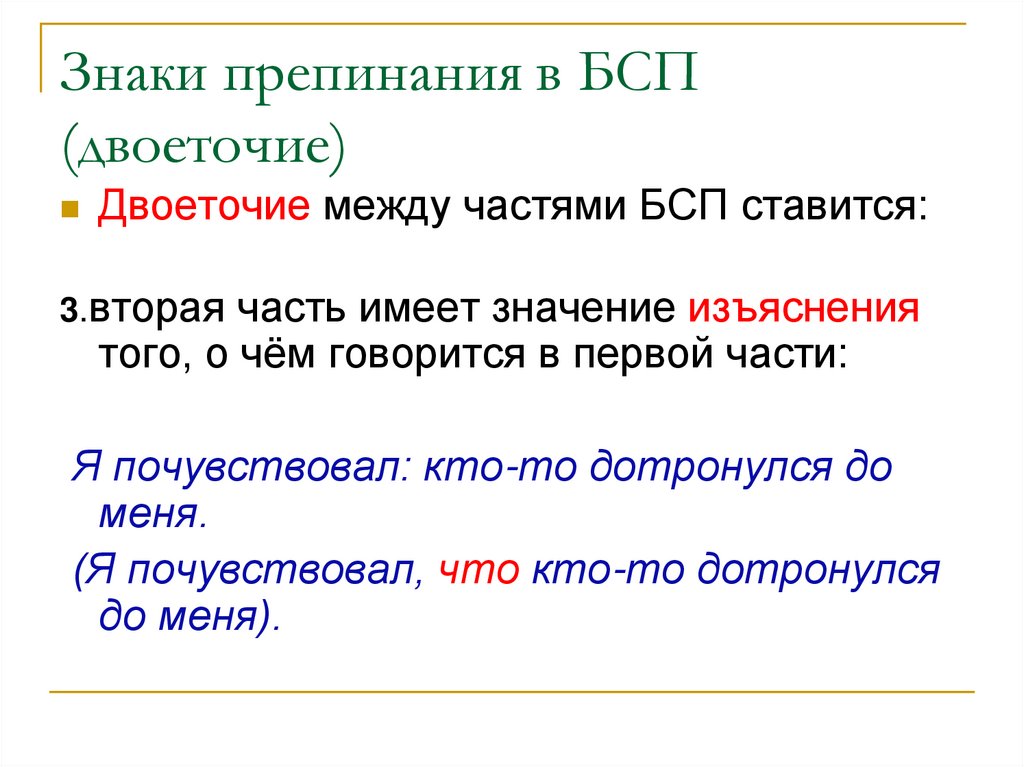 Знаки препинания в БСП (двоеточие)

Двоеточие между частями БСП ставится:

3.вторая часть имеет значение изъяснения того, о чём говорится в первой части:

Я почувствовал: кто-то дотронулся до меня.

(Я почувствовал, что кто-то дотронулся до меня).